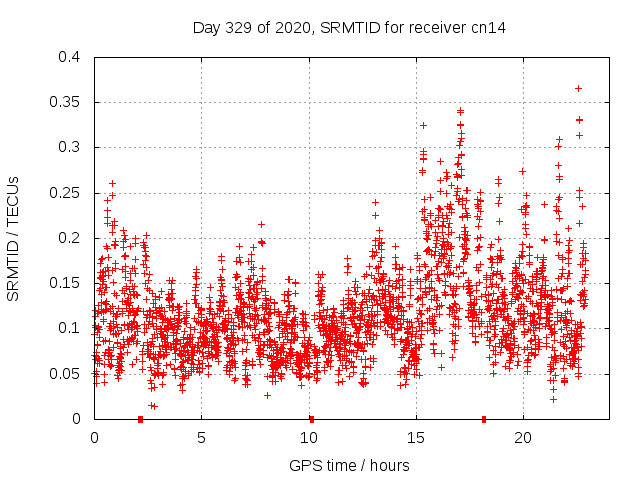 Day 329 of 2020, SRMTID for receiver cn14

SRMTID / TECUs

0.4
0.35
0.3
0.25
0.2
0.15
0.1
0.05
0

0
5
10
15
20

GPS time / hours